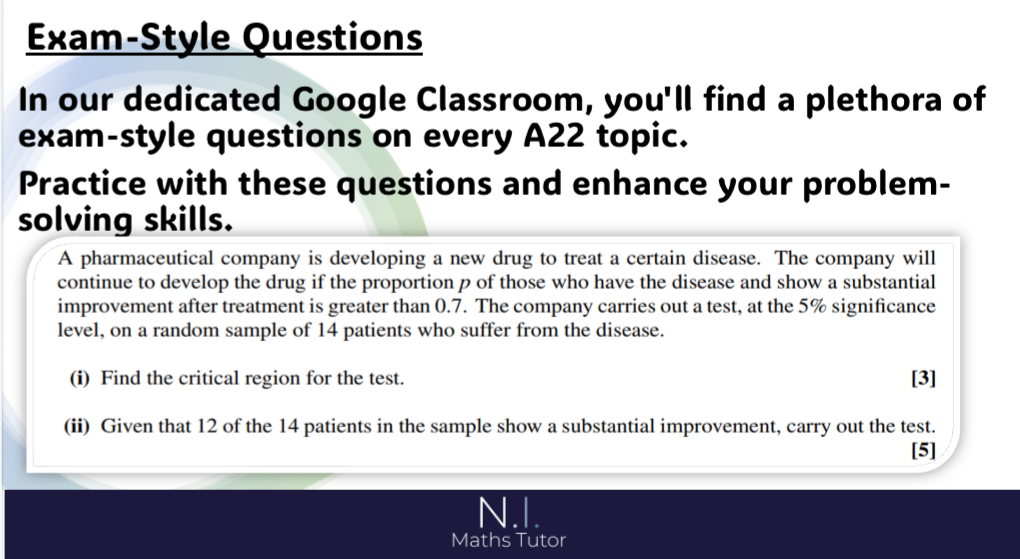 Exam-Style Questions

In our dedicated Google Classroom, you'll find a plethora of exam-style questions on every A22 topic.

Practice with these questions and enhance your problem-solving skills.

A pharmaceutical company is developing a new drug to treat a certain disease. The company will continue to develop the drug if the proportion $p$ of those who have the disease and show a substantial improvement after treatment is greater than 0.7. The company carries out a test, at the 5% significance level, on a random sample of 14 patients who suffer from the disease.

(i) Find the critical region for the test. [3]

(ii) Given that 12 of the 14 patients in the sample show a substantial improvement, carry out the test. [5]

N.I.
Maths Tutor